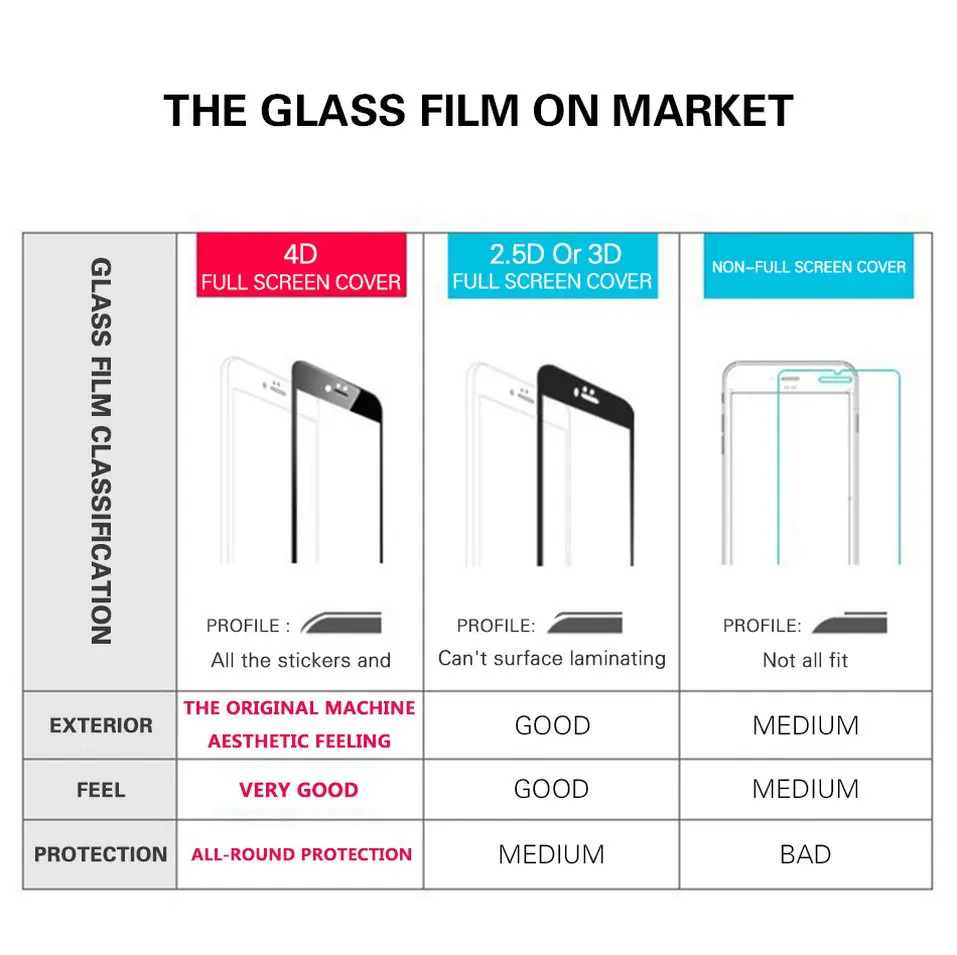 THE GLASS FILM ON MARKET

| GLASS FILM CLASSIFICATION | 4D FULL SCREEN COVER PROFILE : All the stickers and | 2.5D Or 3D FULL SCREEN COVER PROFILE: Can't surface laminating | NON-FULL SCREEN COVER PROFILE: Not all fit |
|---|---|---|---|
| EXTERIOR | THE ORIGINAL MACHINE AESTHETIC FEELING | GOOD | MEDIUM |
| FEEL | VERY GOOD | GOOD | MEDIUM |
| PROTECTION | ALL-ROUND PROTECTION | MEDIUM | BAD |